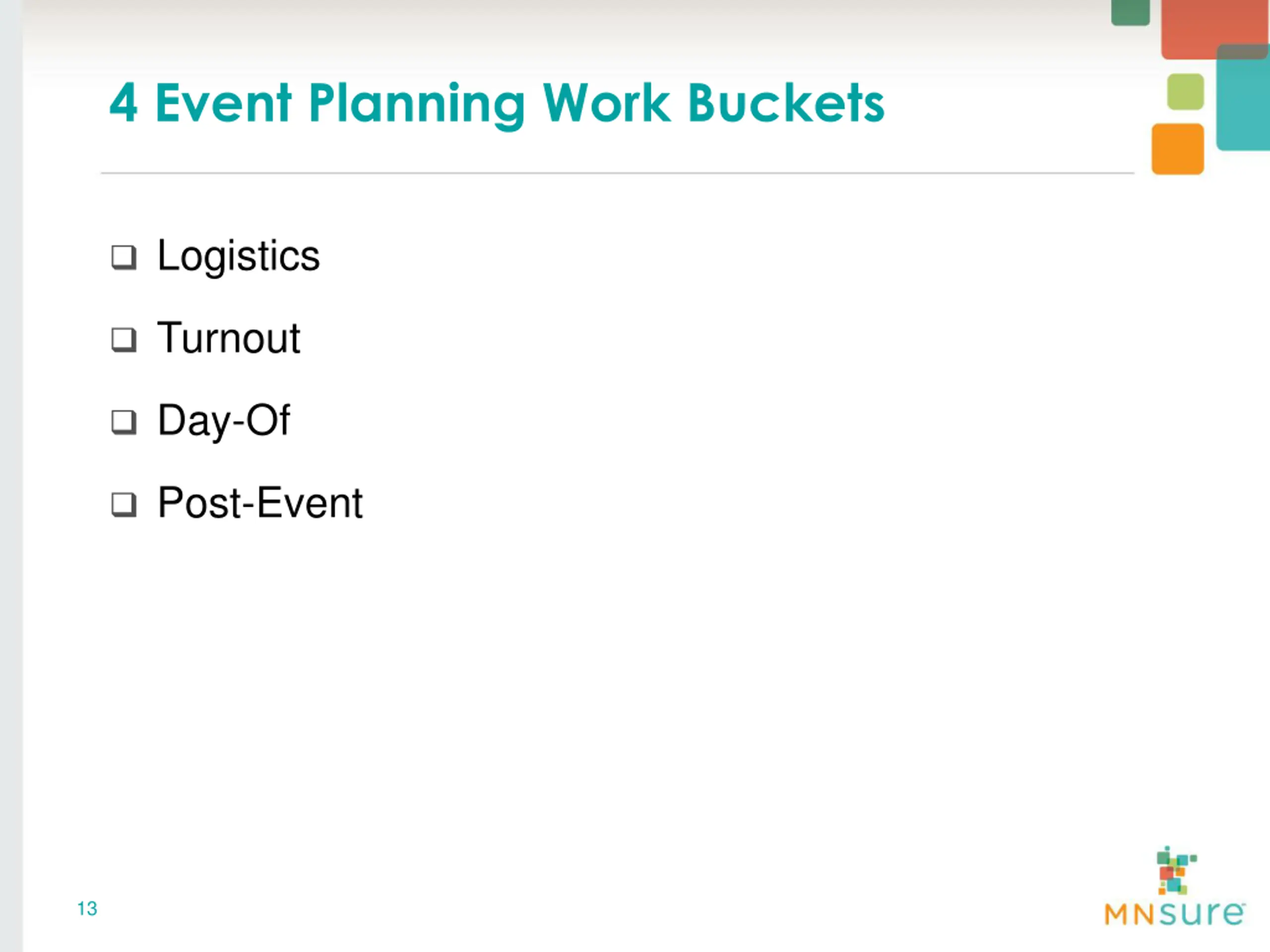 4 Event Planning Work Buckets

❑ Logistics

❑ Turnout

❑ Day-Of

❑ Post-Event

13

MNsure